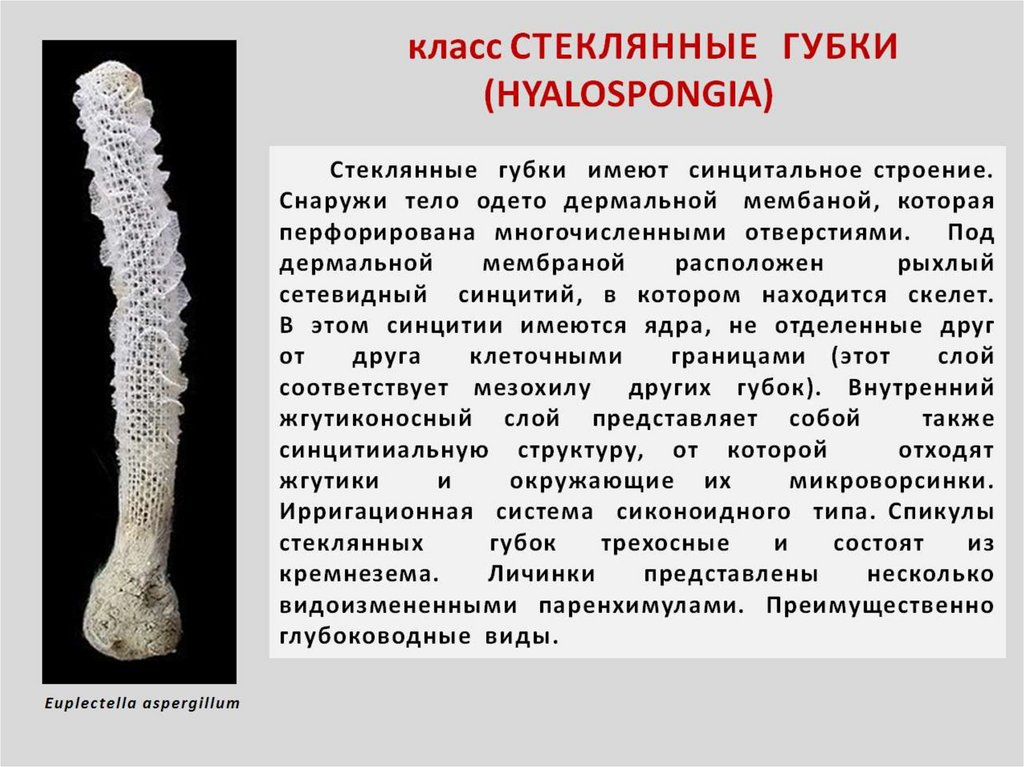 класс СТЕКЛЯННЫЕ ГУБКИ (HYALOSPONGIA)

Стеклянные губки имеют синцитальное строение. Снаружи тело одето дермальной мембаной, которая перфорирована многочисленными отверстиями. Под дермальной мембраной расположен рыхлый сетевидный синцитий, в котором находится скелет. В этом синцитии имеются ядра, не отделенные друг от друга клеточными границами (этот слой соответствует мезохилу других губок). Внутренний жгутиконосный слой представляет собой также синцитииальную структуру, от которой отходят жгутики и окружающие их микроворсинки. Ирригационная система сиконоидного типа. Спикулы стеклянных губок трехосные и состоят из кремнезема. Личинки представлены несколько видоизмененными паренхимулами. Преимущественно глубоководные виды.

Euplectella aspergillum